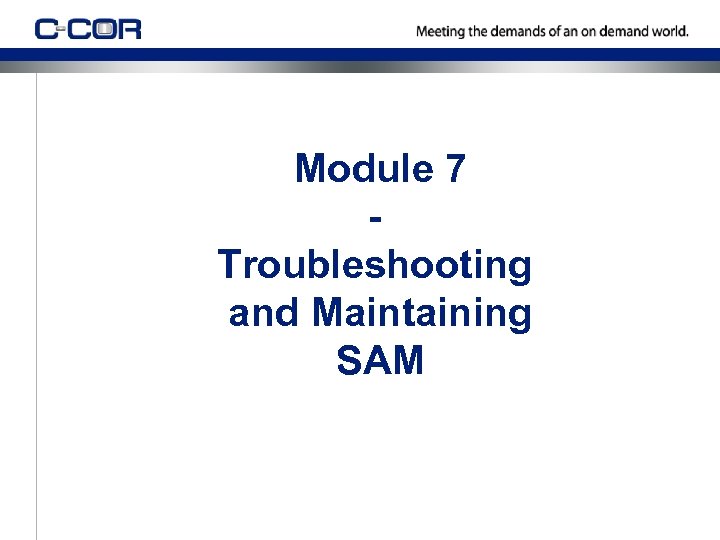 C-COR

Meeting the demands of an on demand world.

Module 7
-
Troubleshooting and Maintaining SAM